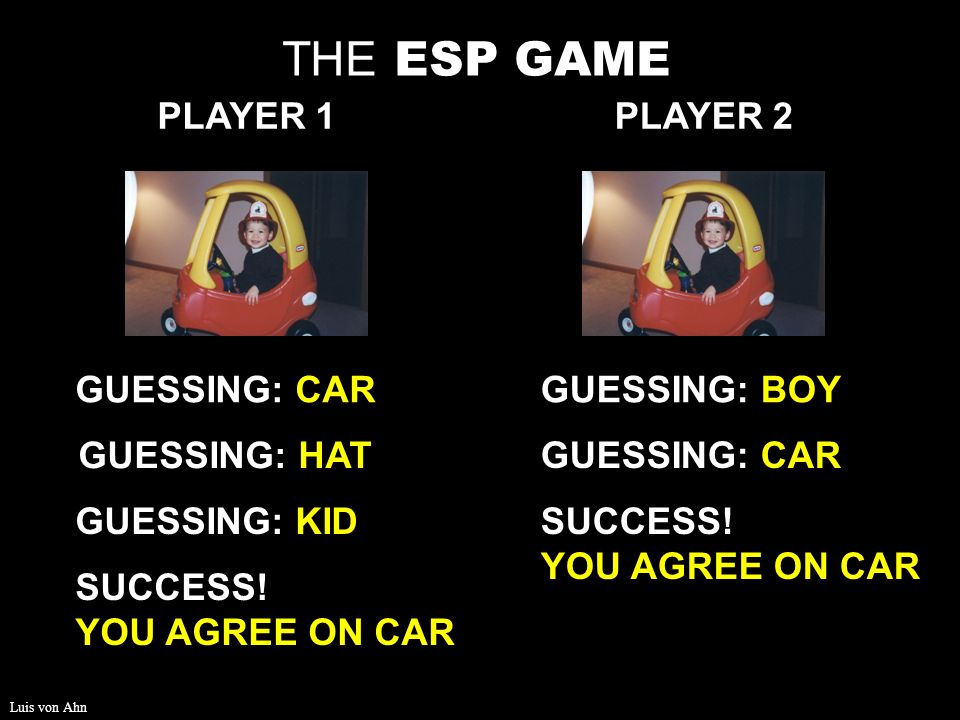 THE ESP GAME

PLAYER 1

GUESSING: CAR

GUESSING: HAT

GUESSING: KID

SUCCESS!
YOU AGREE ON CAR

PLAYER 2

GUESSING: BOY

GUESSING: CAR

SUCCESS!
YOU AGREE ON CAR

Luis von Ahn